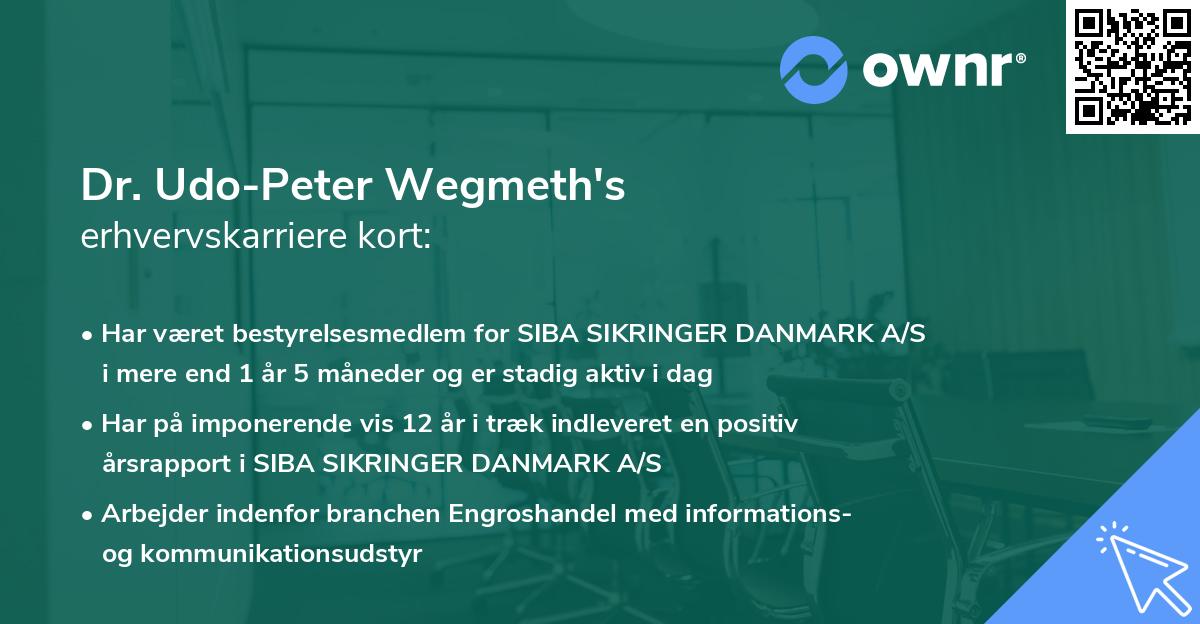 ownr®

Dr. Udo-Peter Wegmeth's
erhvervskarriere kort:

• Har været bestyrelsesmedlem for SIBA SIKRINGER DANMARK A/S i mere end 1 år 5 måneder og er stadig aktiv i dag

• Har på imponerende vis 12 år i træk indleveret en positiv årsrapport i SIBA SIKRINGER DANMARK A/S

• Arbejder indenfor branchen Engroshandel med informations- og kommunikationsudstyr